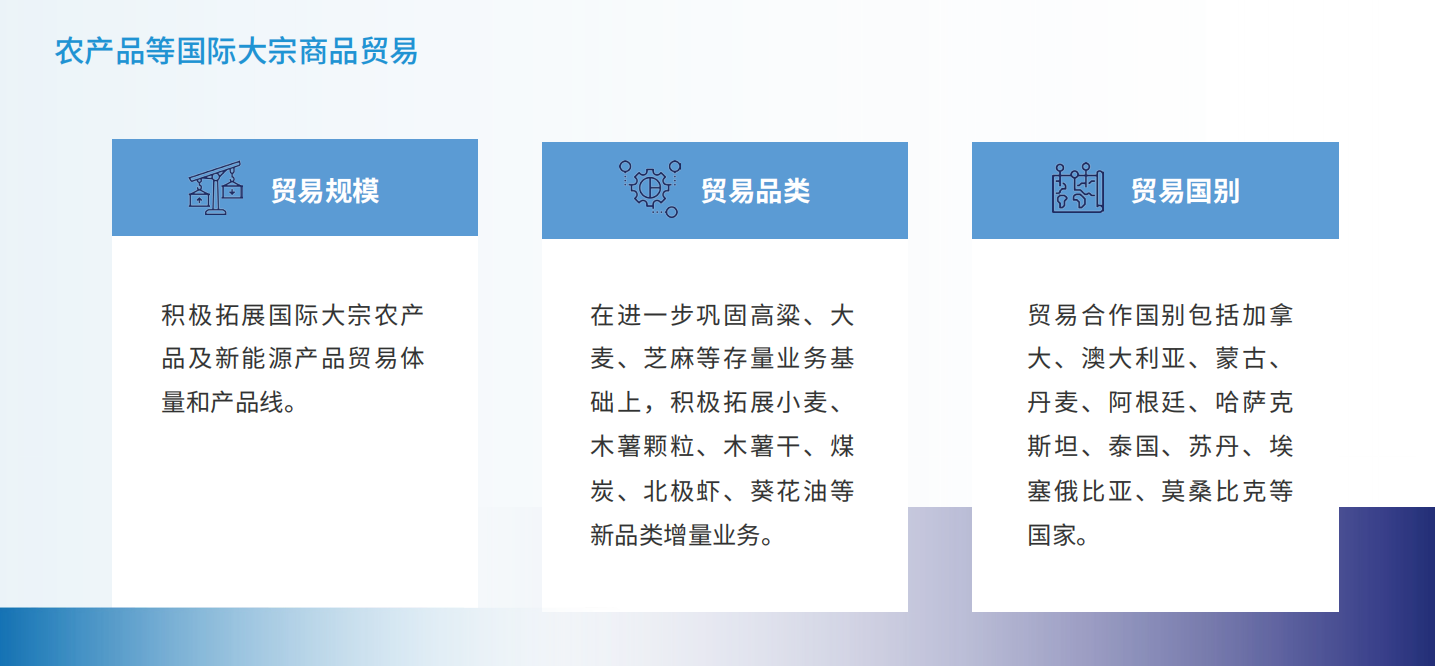 农产品等国际大宗商品贸易

贸易规模

积极拓展国际大宗农产品及新能源产品贸易体量和产品线。

贸易品类

在进一步巩固高粱、大麦、芝麻等存量业务基础上，积极拓展小麦、木薯颗粒、木薯干、煤炭、北极虾、葵花油等新品类增量业务。

贸易国别

贸易合作国别包括加拿大、澳大利亚、蒙古、丹麦、阿根廷、哈萨克斯坦、泰国、苏丹、埃塞俄比亚、莫桑比克等国家。